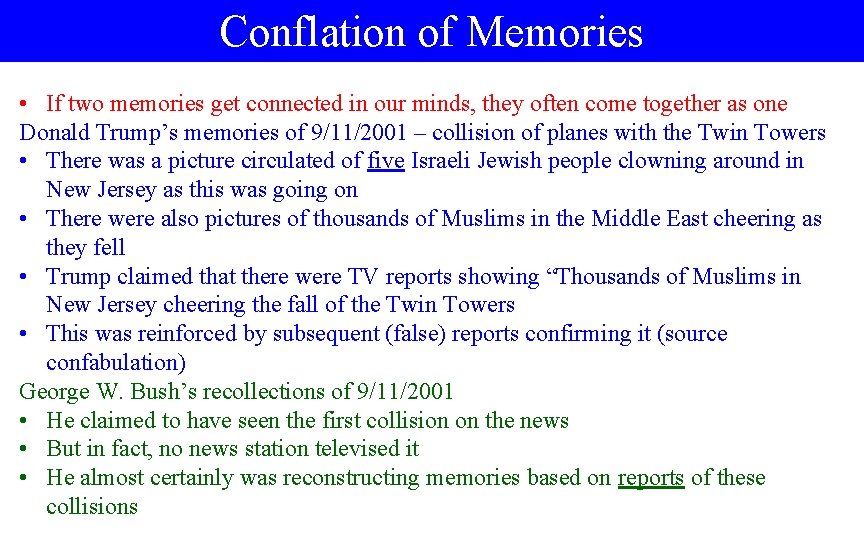 Conflation of Memories

• If two memories get connected in our minds, they often come together as one

Donald Trump’s memories of 9/11/2001 – collision of planes with the Twin Towers
• There was a picture circulated of five Israeli Jewish people clowning around in New Jersey as this was going on
• There were also pictures of thousands of Muslims in the Middle East cheering as they fell
• Trump claimed that there were TV reports showing “Thousands of Muslims in New Jersey cheering the fall of the Twin Towers
• This was reinforced by subsequent (false) reports confirming it (source confabulation)

George W. Bush’s recollections of 9/11/2001
• He claimed to have seen the first collision on the news
• But in fact, no news station televised it
• He almost certainly was reconstructing memories based on reports of these collisions